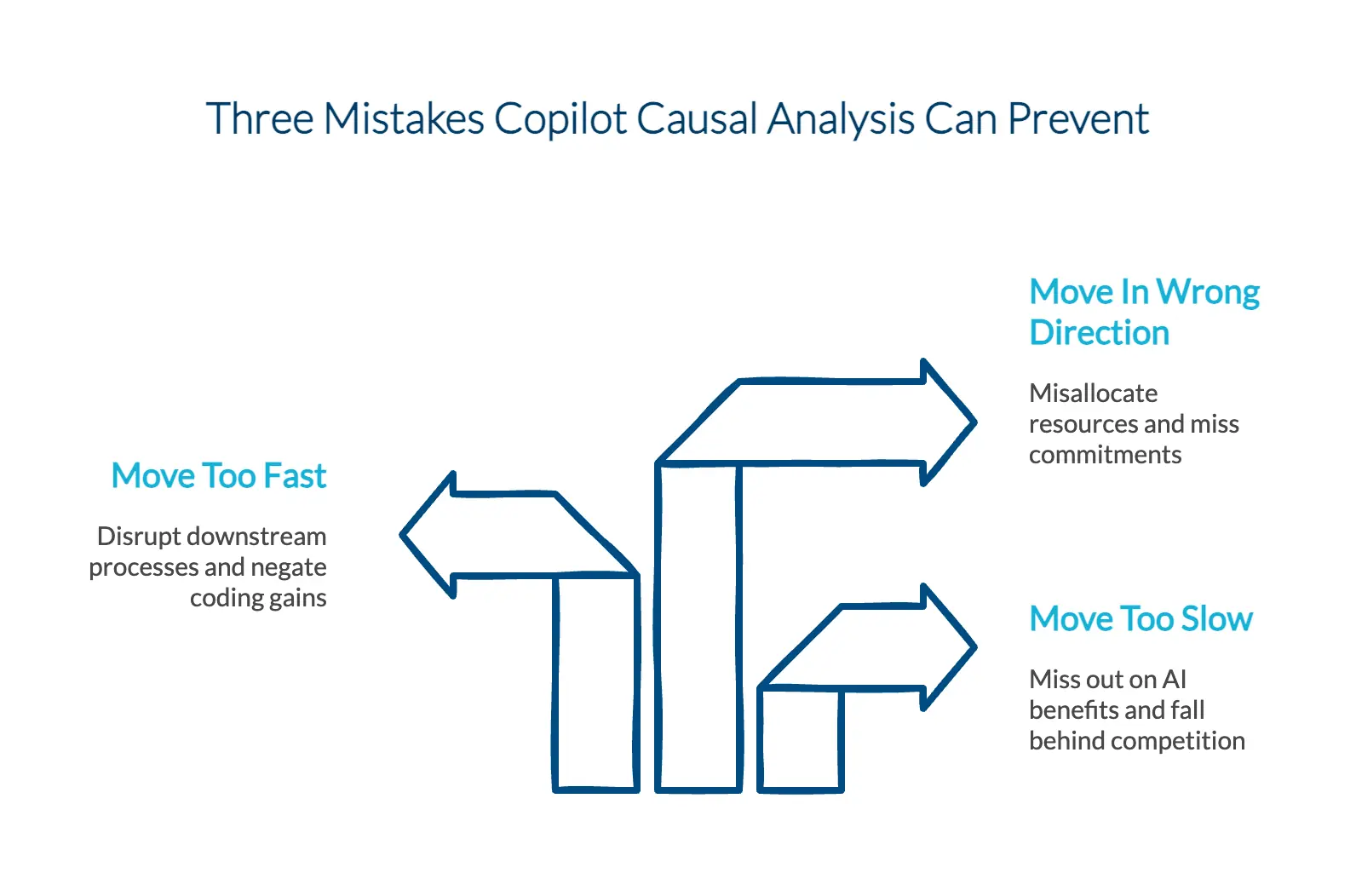 Three Mistakes Copilot Causal Analysis Can Prevent

Move Too Fast

Disrupt downstream processes and negate coding gains

Move In Wrong Direction

Misallocate resources and miss commitments

Move Too Slow

Miss out on AI benefits and fall behind competition